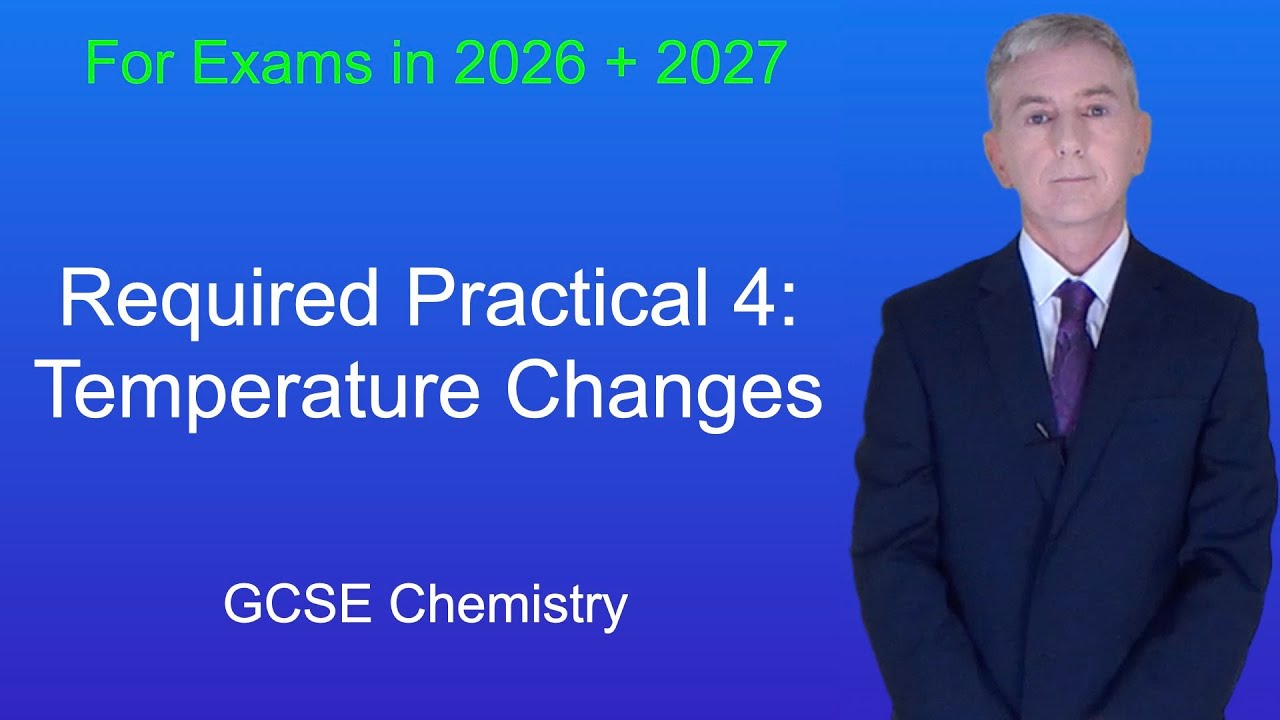 For Exams in 2026 + 2027

Required Practical 4:
Temperature Changes

GCSE Chemistry